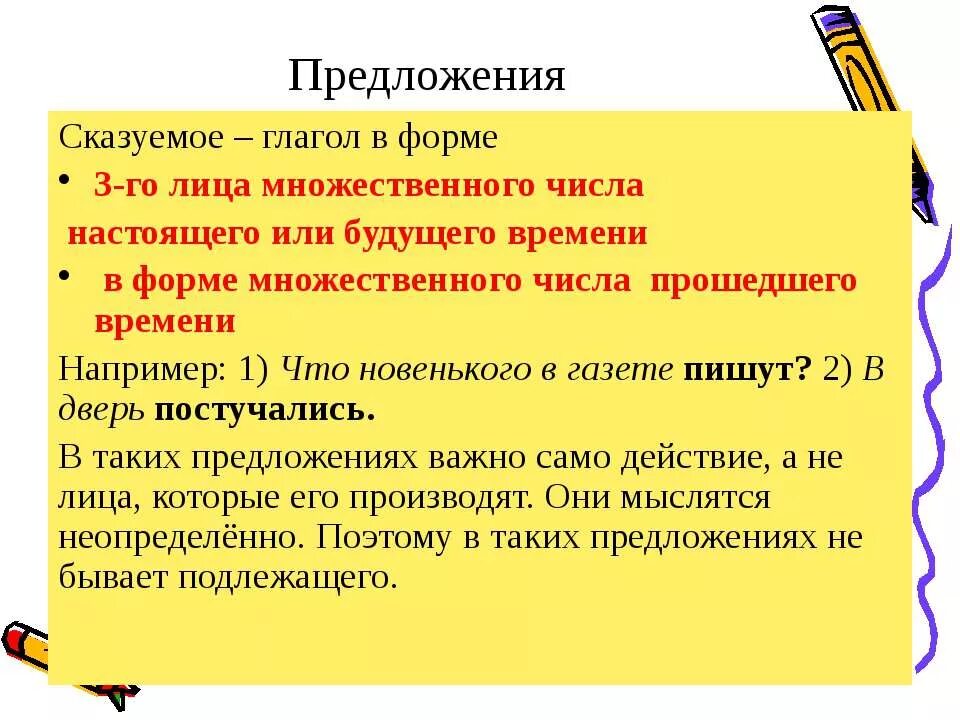 Предложения

Сказуемое – глагол в форме

• 3-го лица множественного числа настоящего или будущего времени

• в форме множественного числа прошедшего времени

Например: 1) Что новенького в газете пишут? 2) В дверь постучались.

В таких предложениях важно само действие, а не лица, которые его производят. Они мыслятся неопределённо. Поэтому в таких предложениях не бывает подлежащего.